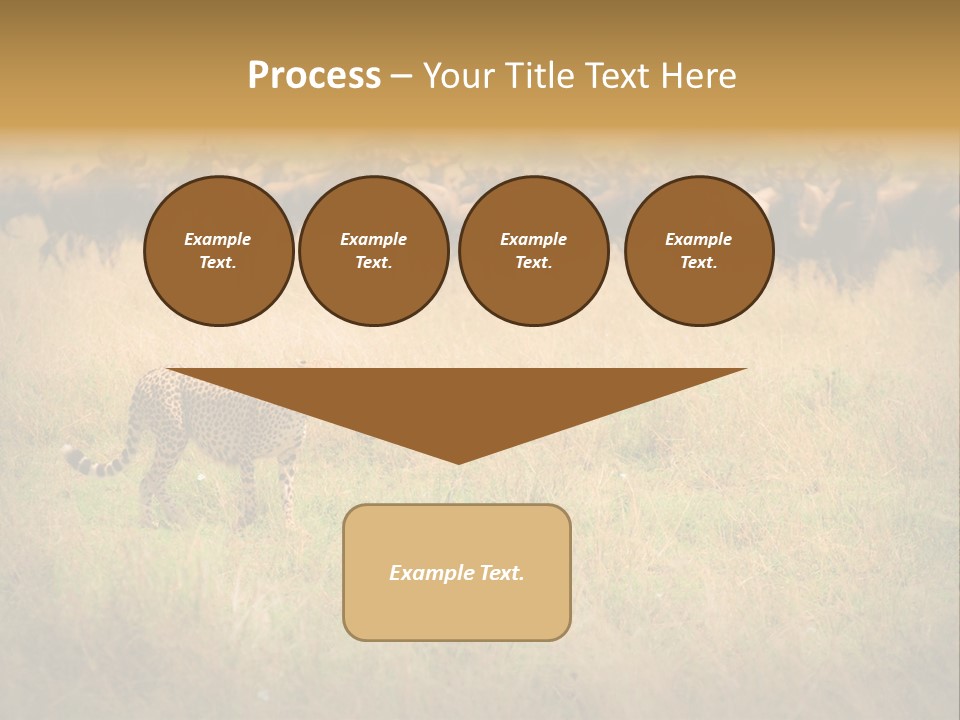 Process – Your Title Text Here

Example Text.

Example Text.

Example Text.

Example Text.

Example Text.